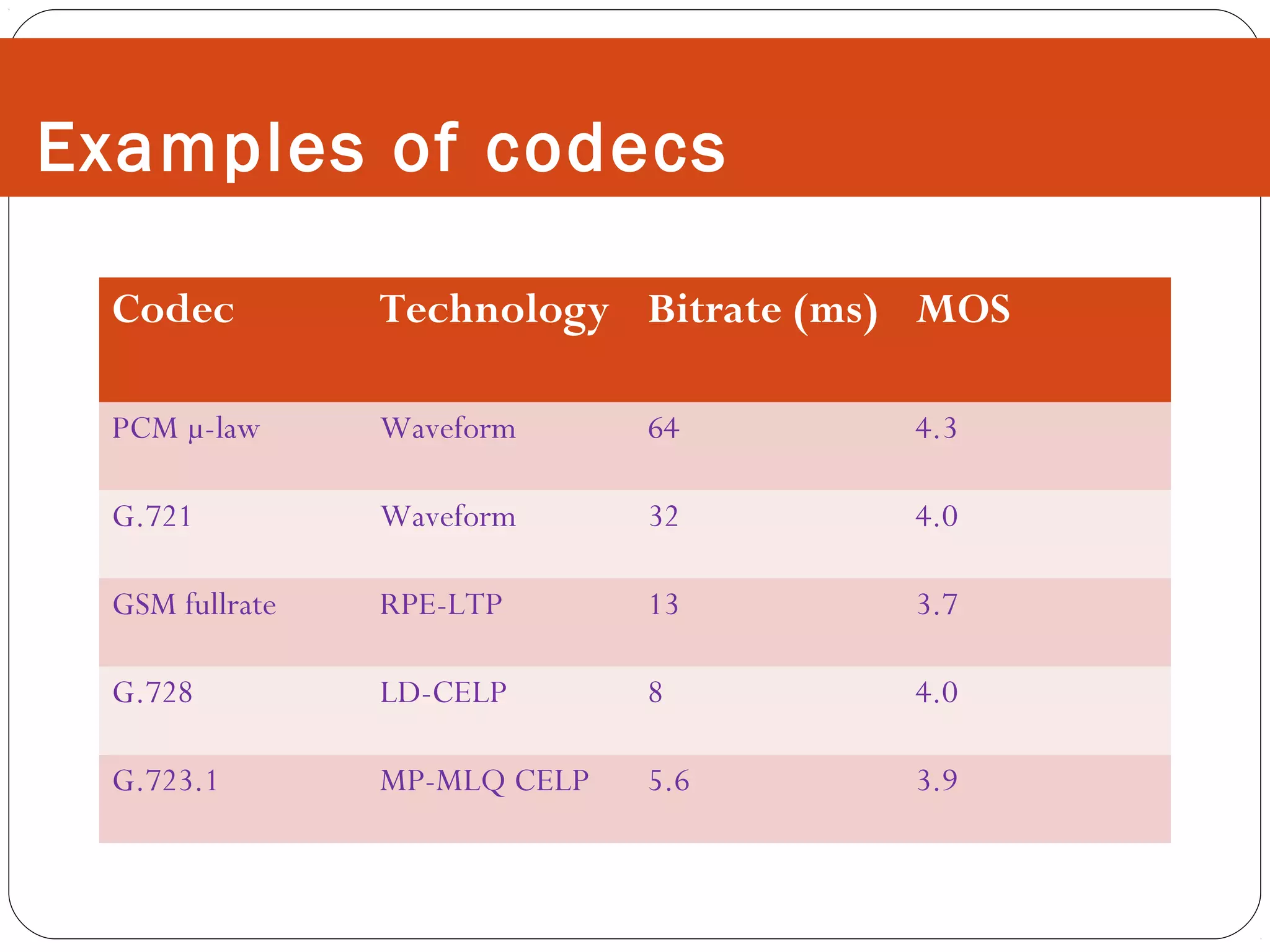 Examples of codecs

| Codec | Technology | Bitrate (ms) | MOS |
|---|---|---|---|
| PCM μ-law | Waveform | 64 | 4.3 |
| G.721 | Waveform | 32 | 4.0 |
| GSM fullrate | RPE-LTP | 13 | 3.7 |
| G.728 | LD-CELP | 8 | 4.0 |
| G.723.1 | MP-MLQ CELP | 5.6 | 3.9 |